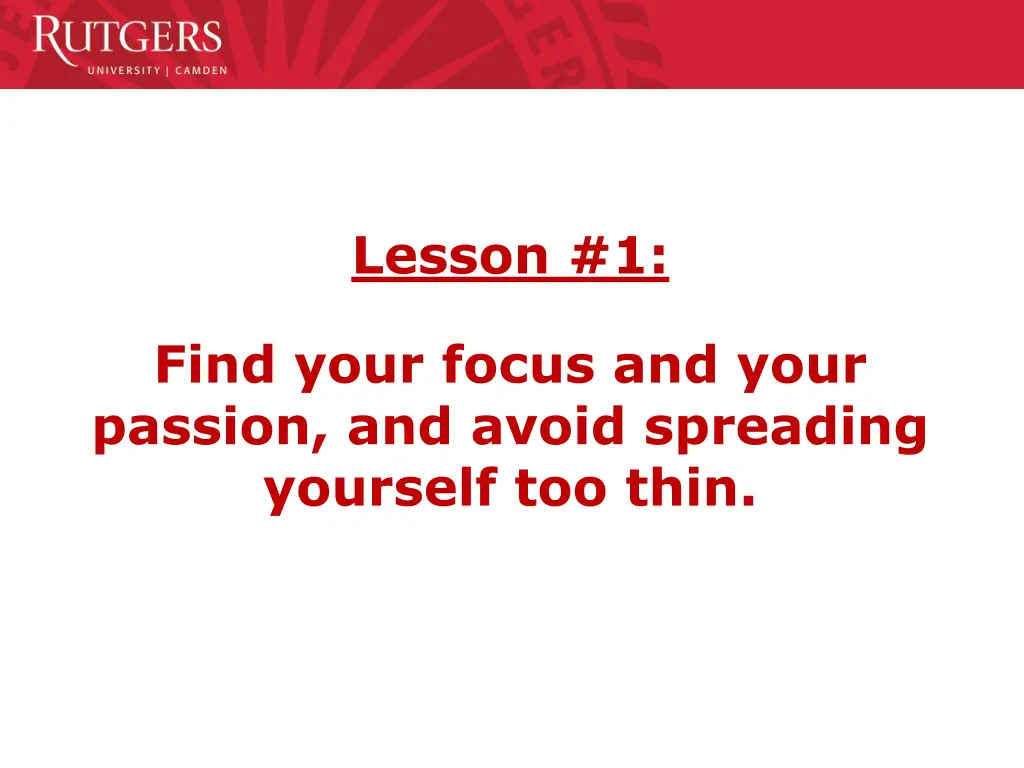 RUTGERS
UNIVERSITY | CAMDEN

Lesson #1:

Find your focus and your passion, and avoid spreading yourself too thin.